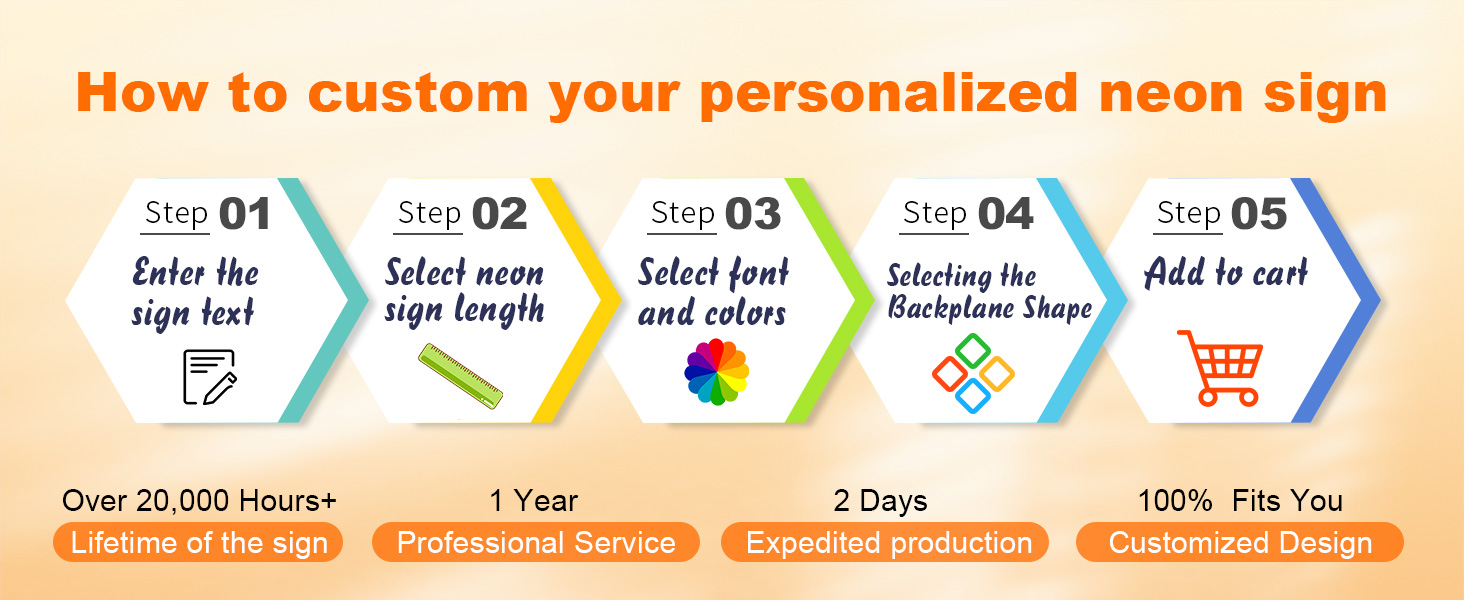 How to custom your personalized neon sign

Step 01
Enter the sign text

Step 02
Select neon sign length

Step 03
Select font and colors

Step 04
Selecting the Backplane Shape

Step 05
Add to cart

Over 20,000 Hours+
Lifetime of the sign

1 Year
Professional Service

2 Days
Expedited production

100% Fits You
Customized Design